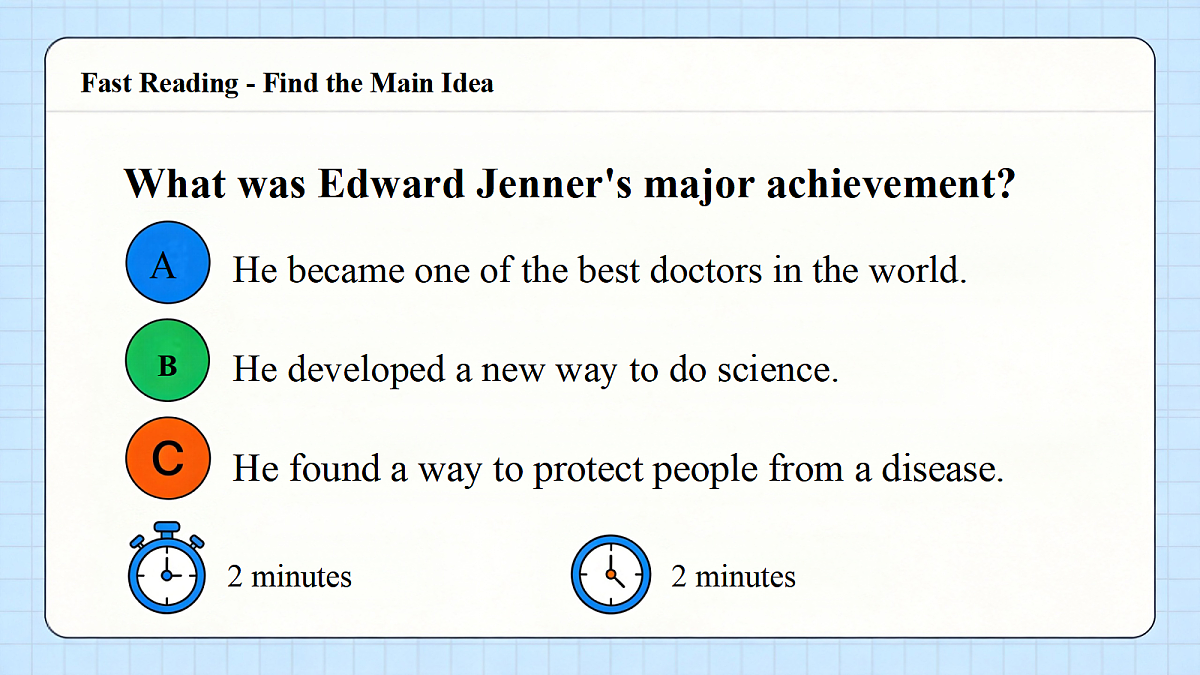 Fast Reading - Find the Main Idea

What was Edward Jenner's major achievement?

A He became one of the best doctors in the world.

B He developed a new way to do science.

C He found a way to protect people from a disease.

2 minutes

2 minutes